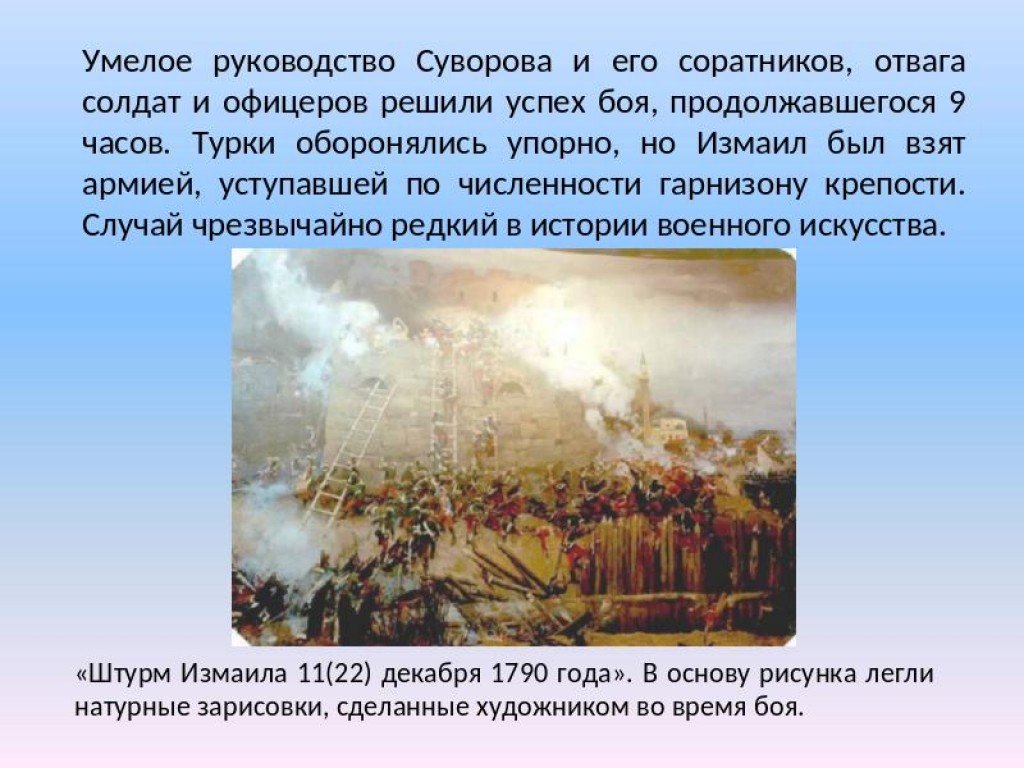 Умелое руководство Суворова и его соратников, отвага солдат и офицеров решили успех боя, продолжавшегося 9 часов. Турки оборонялись упорно, но Измаил был взят армией, уступавшей по численности гарнизону крепости. Случай чрезвычайно редкий в истории военного искусства.

«Штурм Измаила 11(22) декабря 1790 года». В основу рисунка легли натурные зарисовки, сделанные художником во время боя.